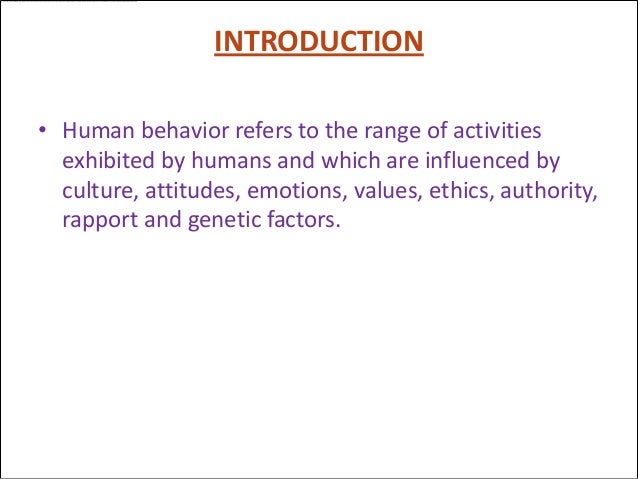 INTRODUCTION

• Human behavior refers to the range of activities exhibited by humans and which are influenced by culture, attitudes, emotions, values, ethics, authority, rapport and genetic factors.